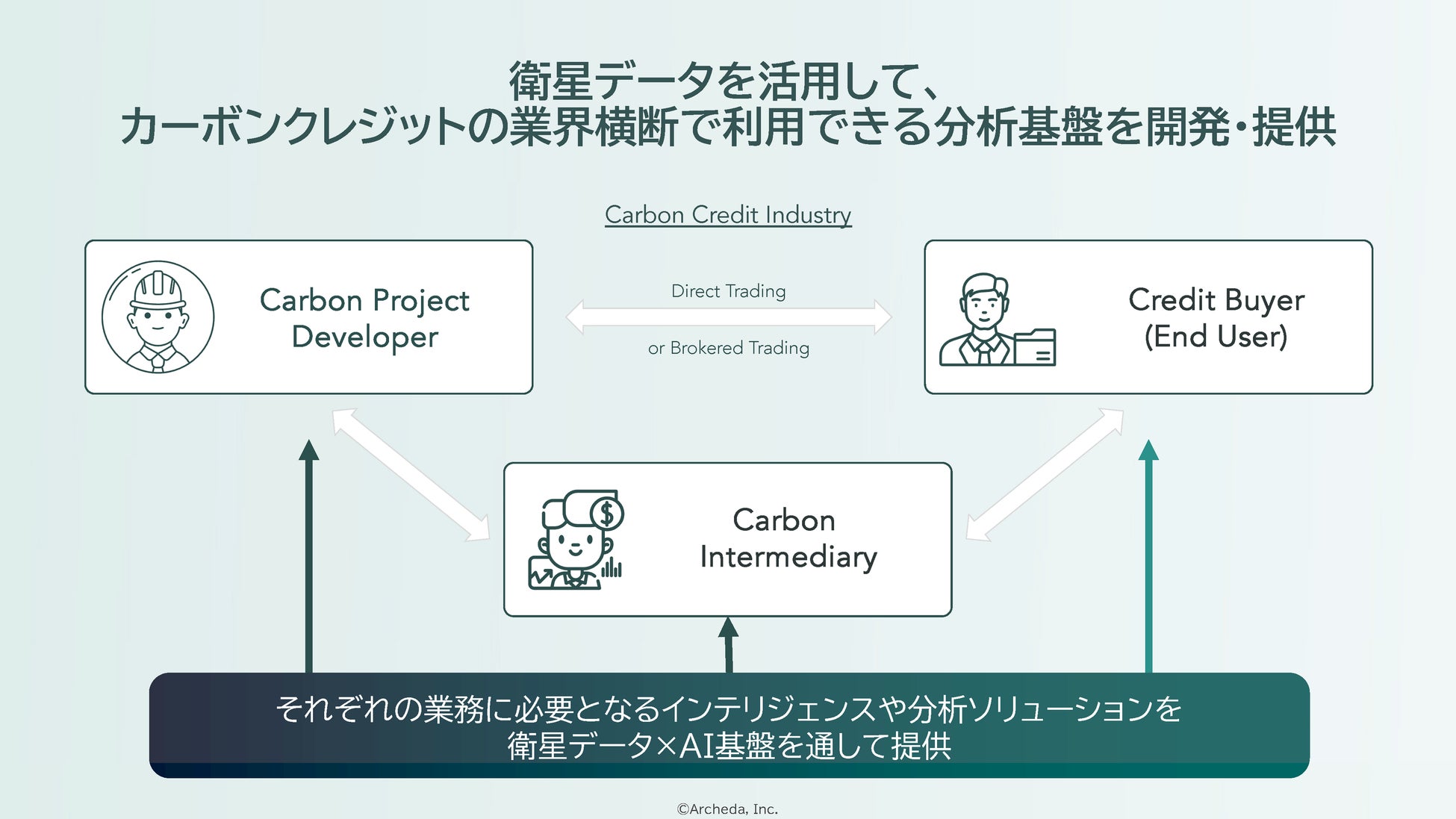 衛星データを活用して、
カーボンクレジットの業界横断で利用できる分析基盤を開発・提供

Carbon Credit Industry

Carbon Project Developer

Direct Trading

or Brokered Trading

Credit Buyer (End User)

Carbon Intermediary

それぞれの業務に必要となるインテリジェンスや分析ソリューションを
衛星データ×AI基盤を通して提供

©Archeda, Inc.